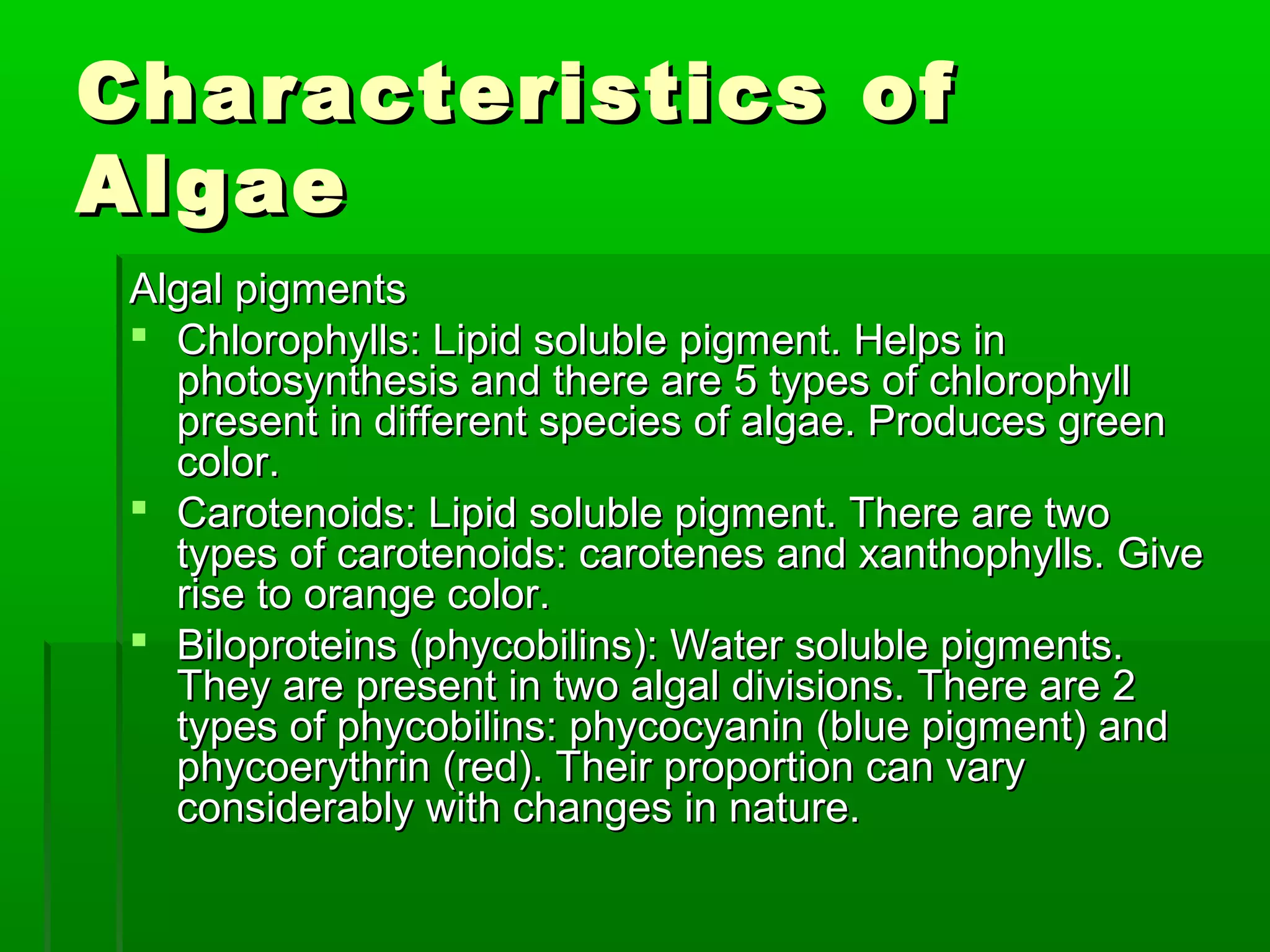 Characteristics of Algae

Algal pigments

- Chlorophylls: Lipid soluble pigment. Helps in photosynthesis and there are 5 types of chlorophyll present in different species of algae. Produces green color.
- Carotenoids: Lipid soluble pigment. There are two types of carotenoids: carotenes and xanthophylls. Give rise to orange color.
- Biloproteins (phycobilins): Water soluble pigments. They are present in two algal divisions. There are 2 types of phycobilins: phycocyanin (blue pigment) and phycoerythrin (red). Their proportion can vary considerably with changes in nature.